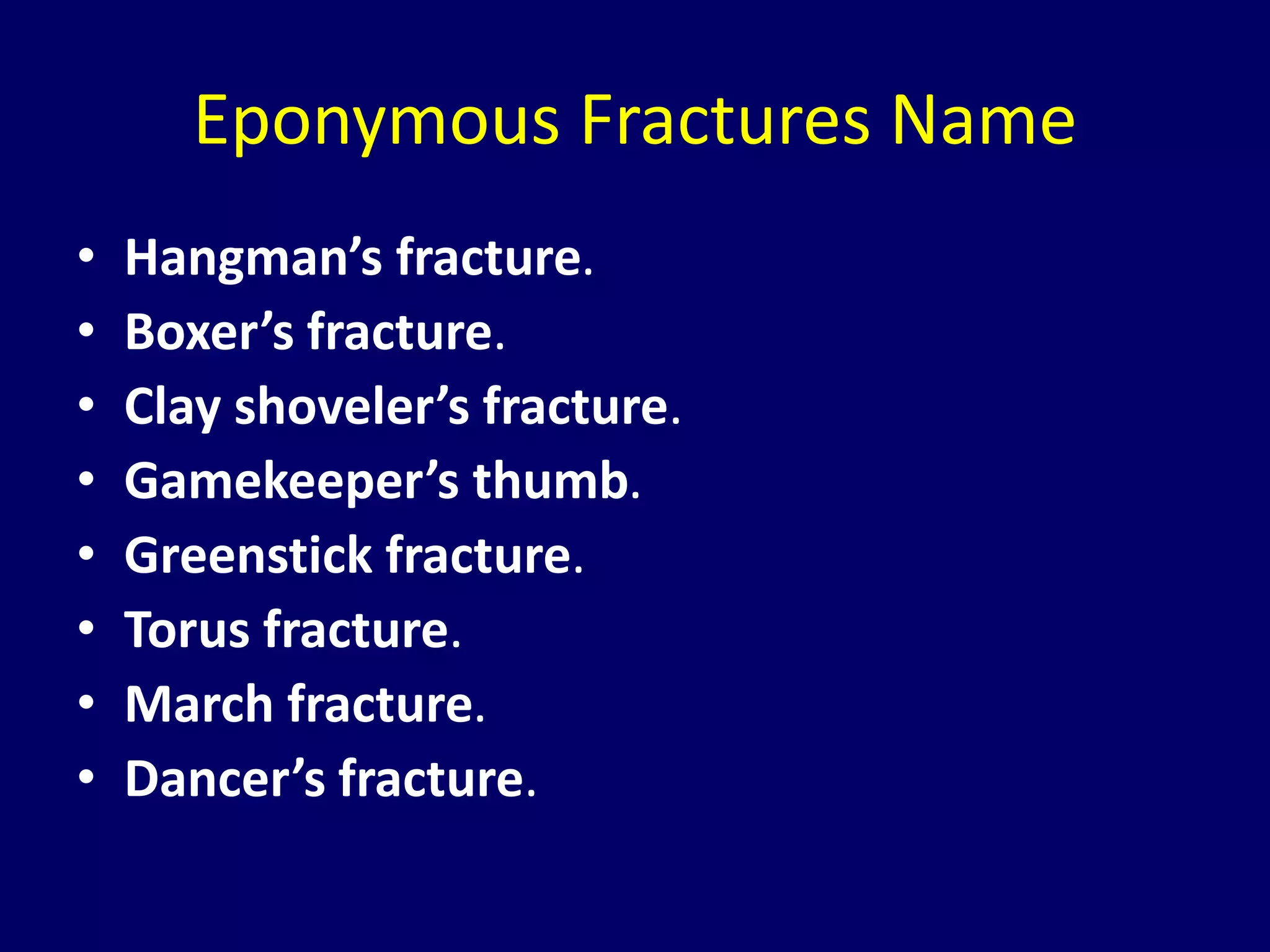 Eponymous Fractures Name

• Hangman’s fracture.
• Boxer’s fracture.
• Clay shoveler’s fracture.
• Gamekeeper’s thumb.
• Greenstick fracture.
• Torus fracture.
• March fracture.
• Dancer’s fracture.